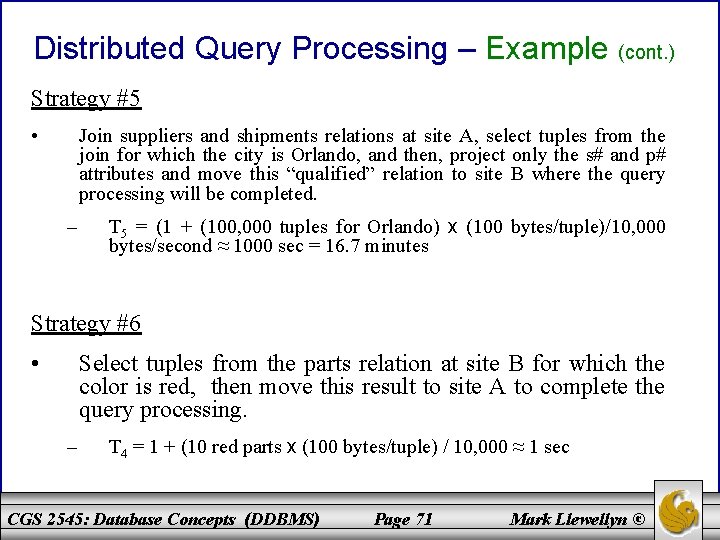 Distributed Query Processing – Example (cont.)

Strategy #5

• Join suppliers and shipments relations at site A, select tuples from the join for which the city is Orlando, and then, project only the s# and p# attributes and move this “qualified” relation to site B where the query processing will be completed.

– $T_5$ = (1 + (100,000 tuples for Orlando) x (100 bytes/tuple)/10,000 bytes/second ≈ 1000 sec = 16.7 minutes

Strategy #6

• Select tuples from the parts relation at site B for which the color is red, then move this result to site A to complete the query processing.

– $T_4$ = 1 + (10 red parts x (100 bytes/tuple) / 10,000 ≈ 1 sec

CGS 2545: Database Concepts (DDBMS) Page 71 Mark Llewellyn ©